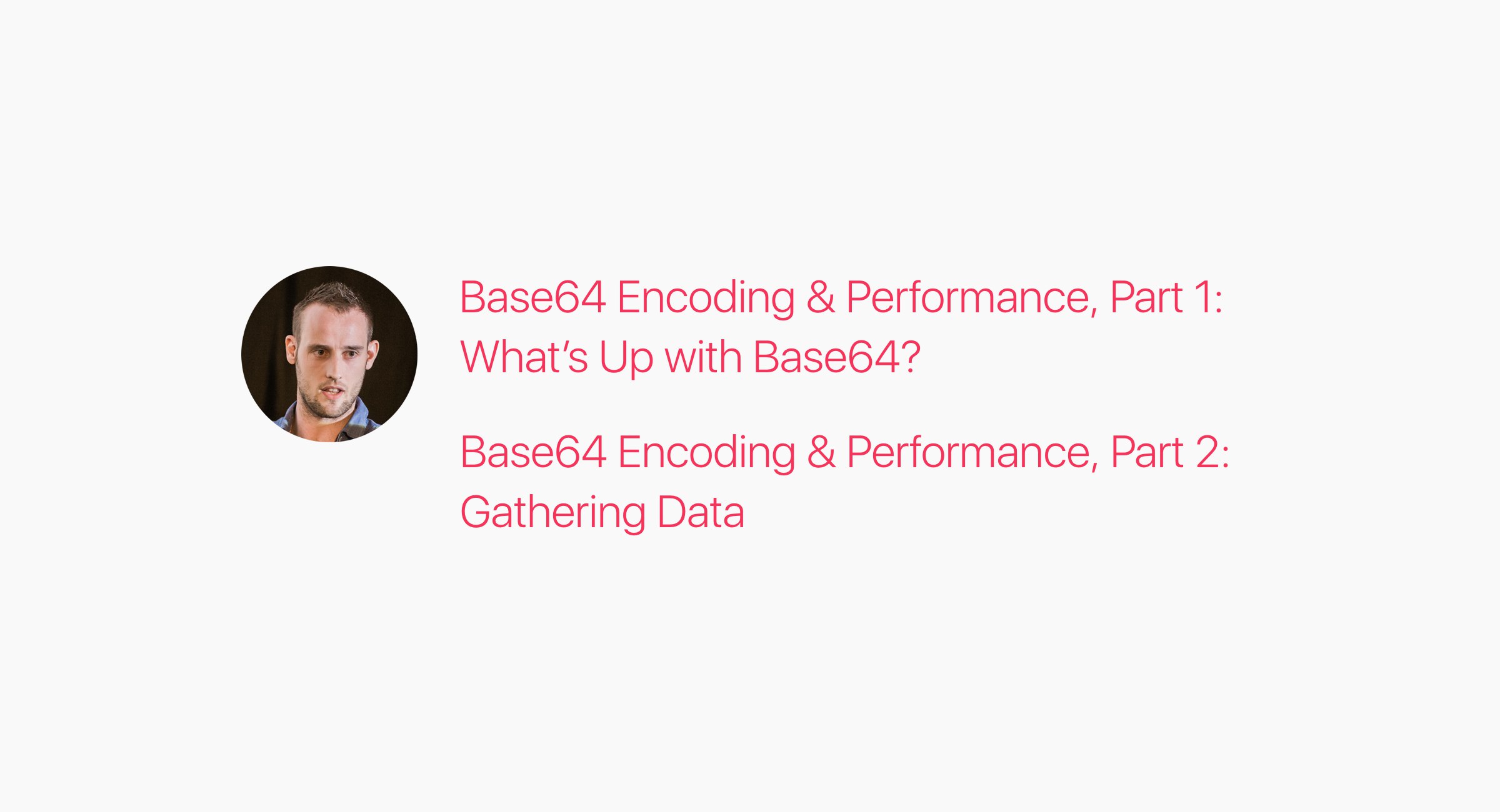 Base64 Encoding & Performance, Part 1: What’s Up with Base64?

Base64 Encoding & Performance, Part 2: Gathering Data